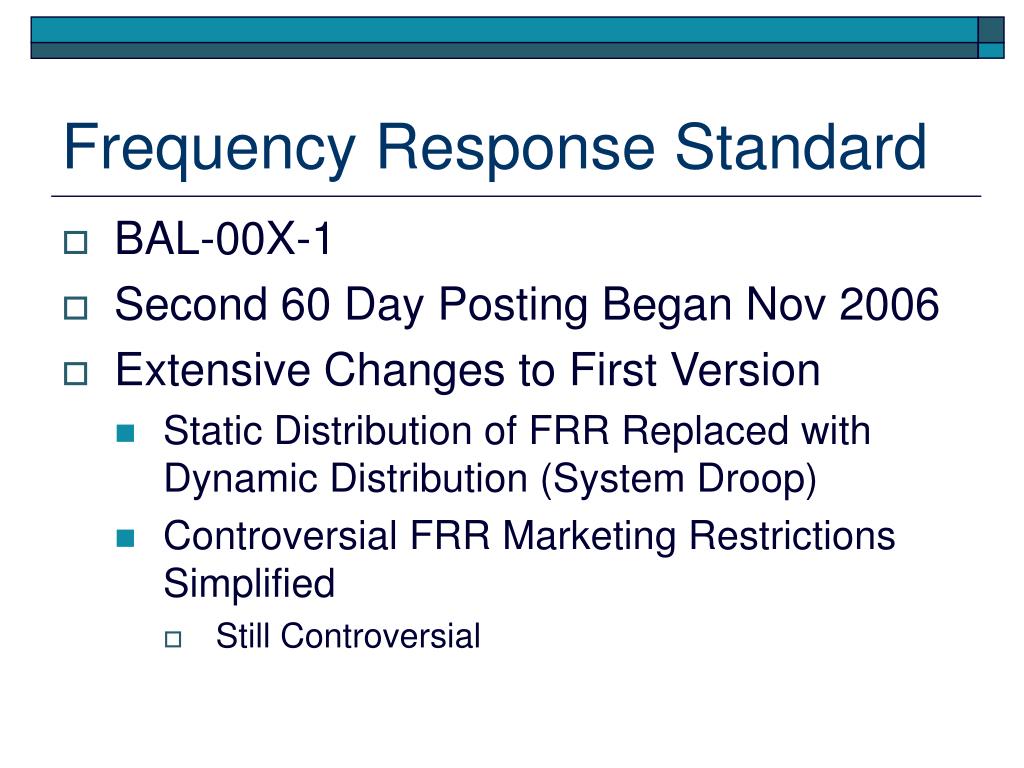 Frequency Response Standard

BAL-00X-1

Second 60 Day Posting Began Nov 2006

Extensive Changes to First Version

Static Distribution of FRR Replaced with Dynamic Distribution (System Droop)

Controversial FRR Marketing Restrictions Simplified

Still Controversial